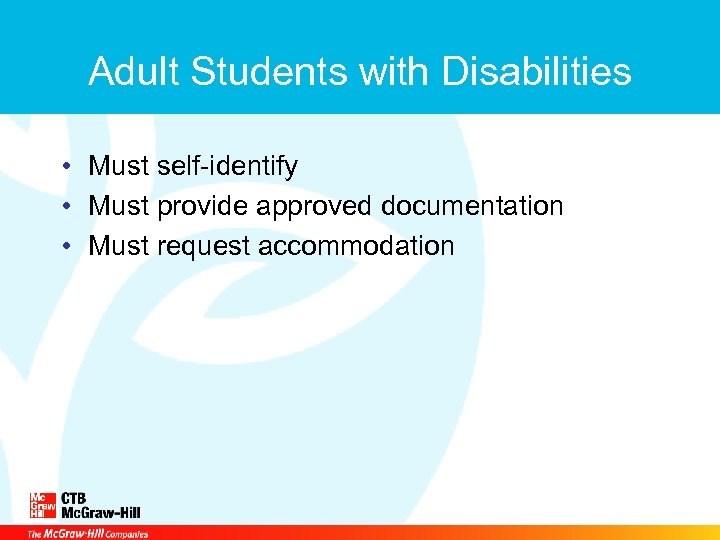 Adult Students with Disabilities

• Must self-identify
• Must provide approved documentation
• Must request accommodation

Mc Graw Hill CTB McGraw-Hill

The McGraw-Hill Companies